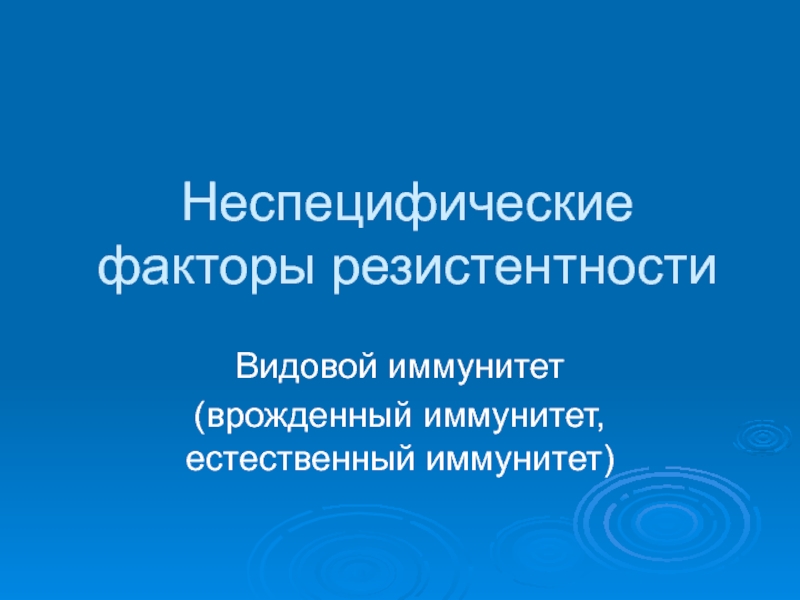 Неспецифические факторы резистентности

Видовой иммунитет

(врожденный иммунитет, естественный иммунитет)